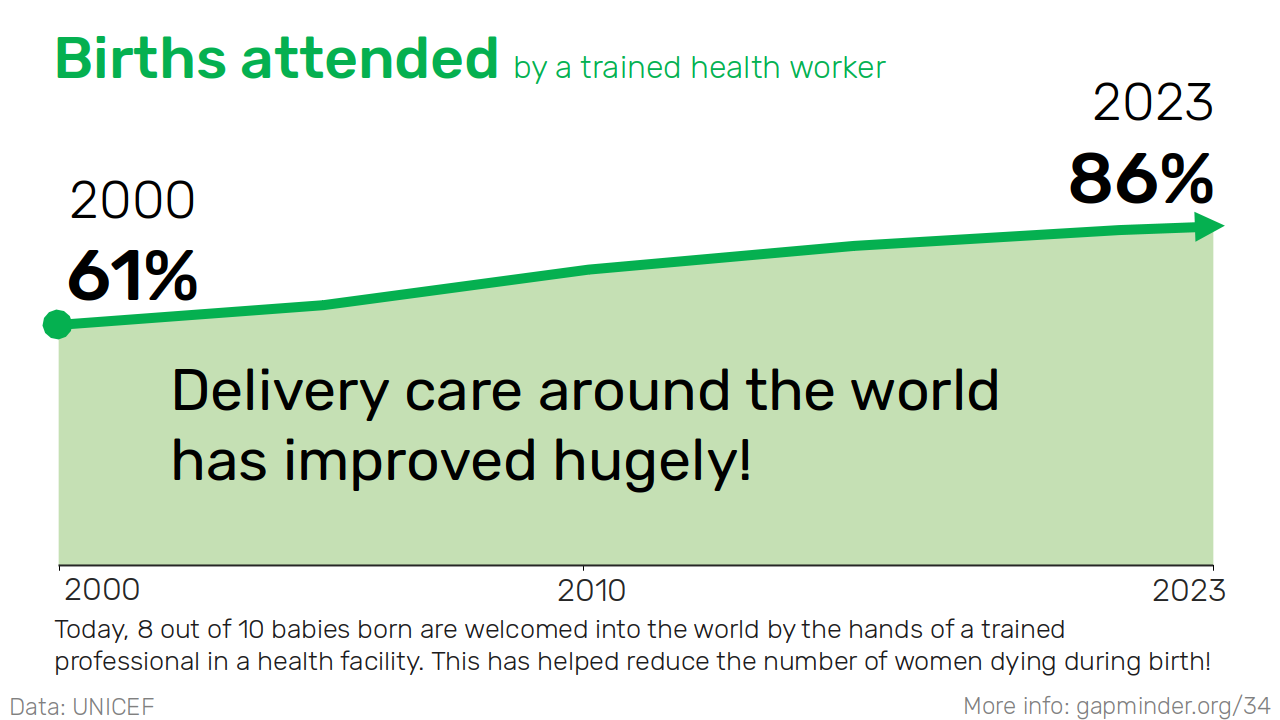 Births attended by a trained health worker

2023
86%

2000
61%

Delivery care around the world has improved hugely!

2000
2010
2023

Today, 8 out of 10 babies born are welcomed into the world by the hands of a trained professional in a health facility. This has helped reduce the number of women dying during birth!

Data: UNICEF

More info: gapminder.org/34